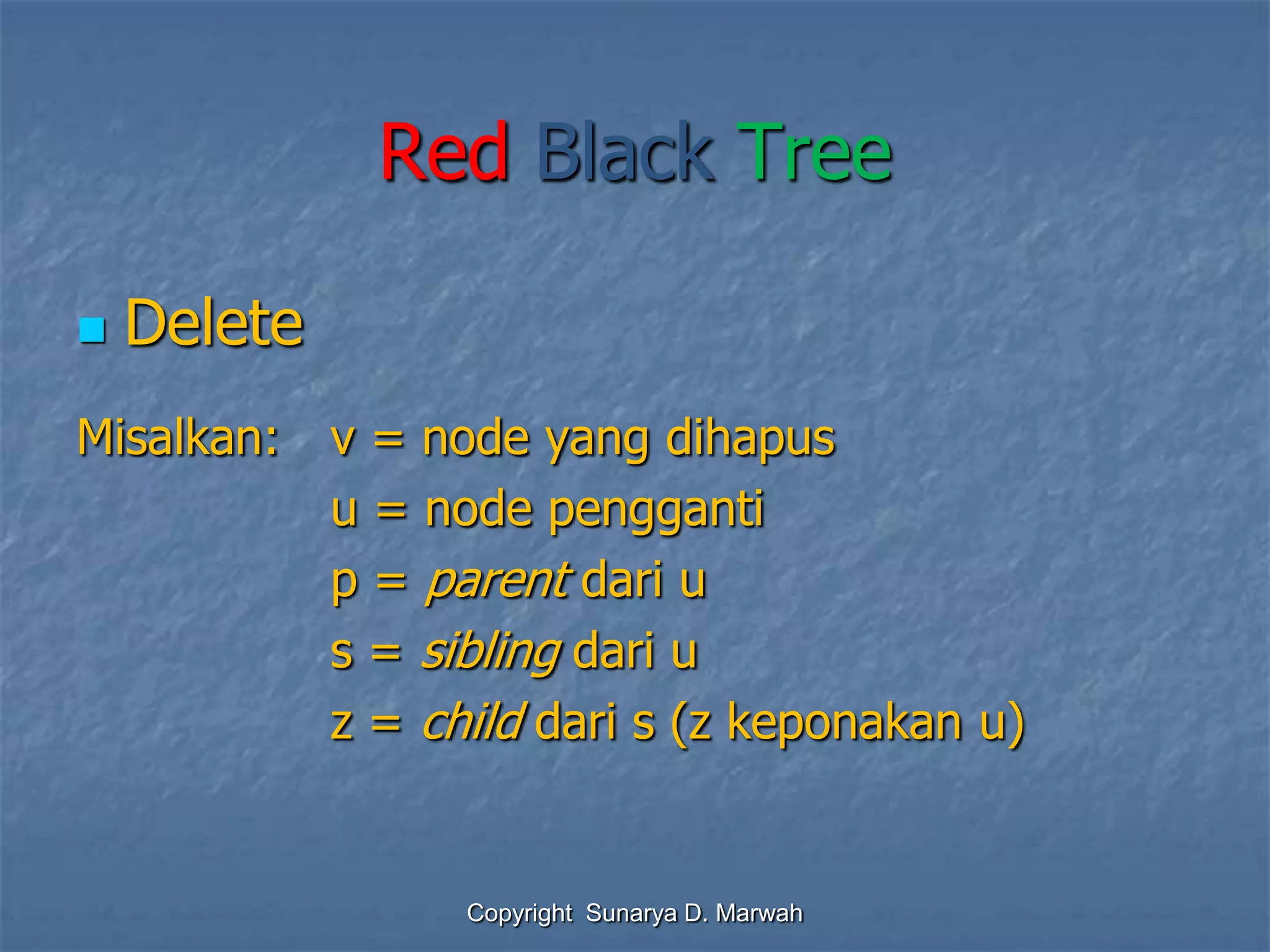 Red Black Tree

Delete

Misalkan: v = node yang dihapus
u = node pengganti
p = parent dari u
s = sibling dari u
z = child dari s (z keponakan u)

Copyright Sunarya D. Marwah